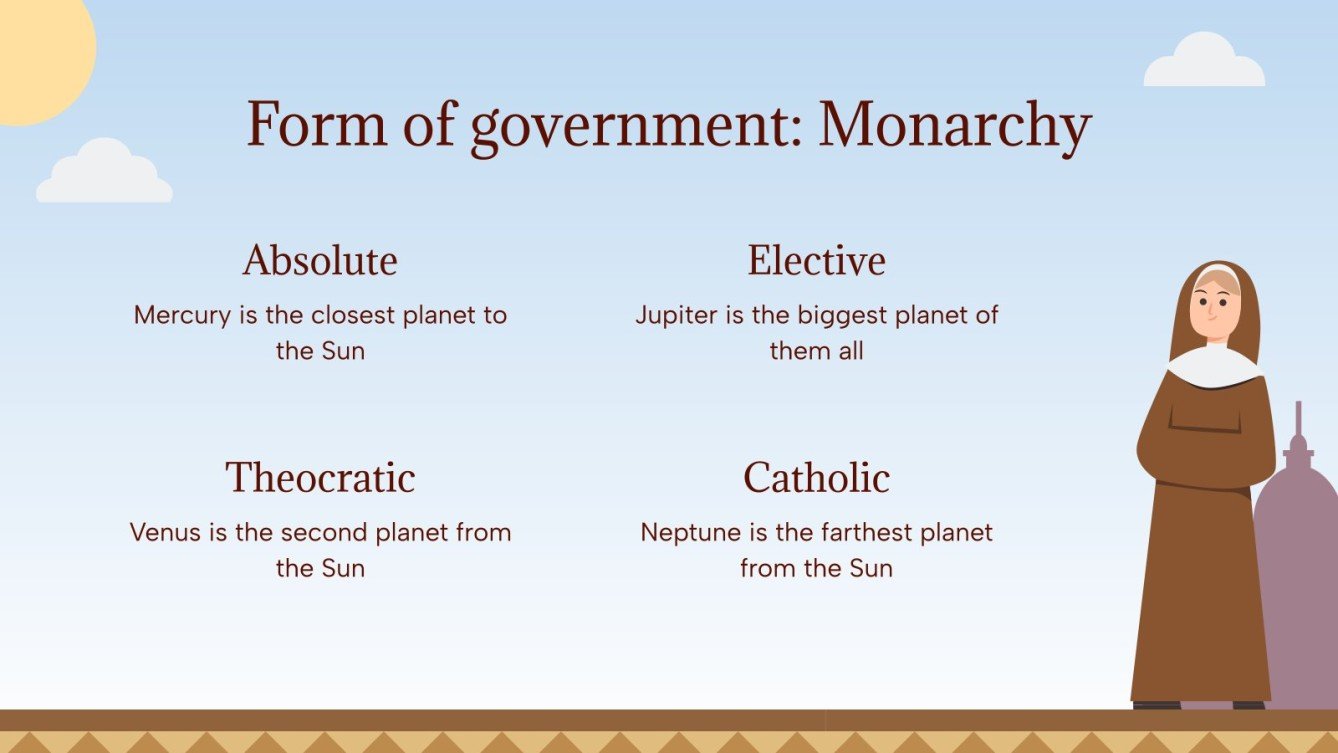 Form of government: Monarchy

Absolute

Mercury is the closest planet to the Sun

Elective

Jupiter is the biggest planet of them all

Theocratic

Venus is the second planet from the Sun

Catholic

Neptune is the farthest planet from the Sun